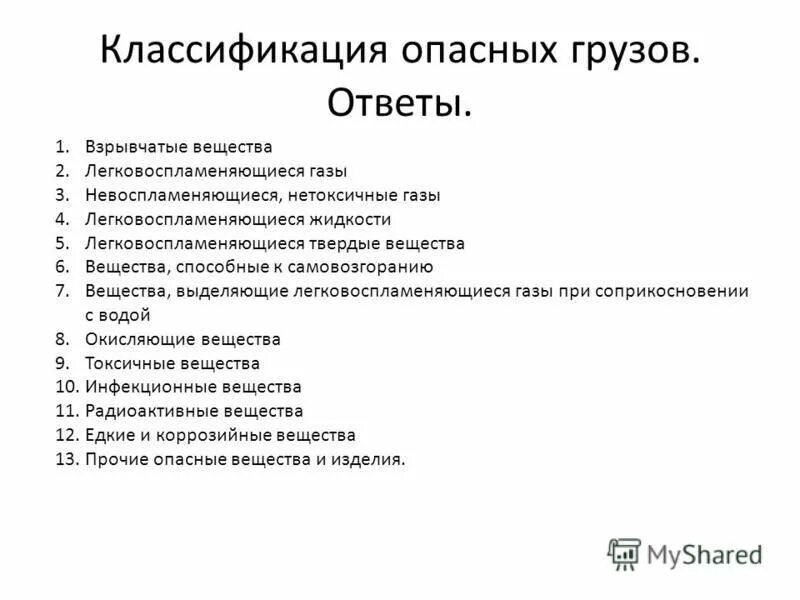 Классификация опасных грузов. Ответы.

1. Взрывчатые вещества
2. Легковоспламеняющиеся газы
3. Невоспламеняющиеся, нетоксичные газы
4. Легковоспламеняющиеся жидкости
5. Легковоспламеняющиеся твердые вещества
6. Вещества, способные к самовозгоранию
7. Вещества, выделяющие легковоспламеняющиеся газы при соприкосновении с водой
8. Окисляющие вещества
9. Токсичные вещества
10. Инфекционные вещества
11. Радиоактивные вещества
12. Едкие и коррозийные вещества
13. Прочие опасные вещества и изделия.

MyShared